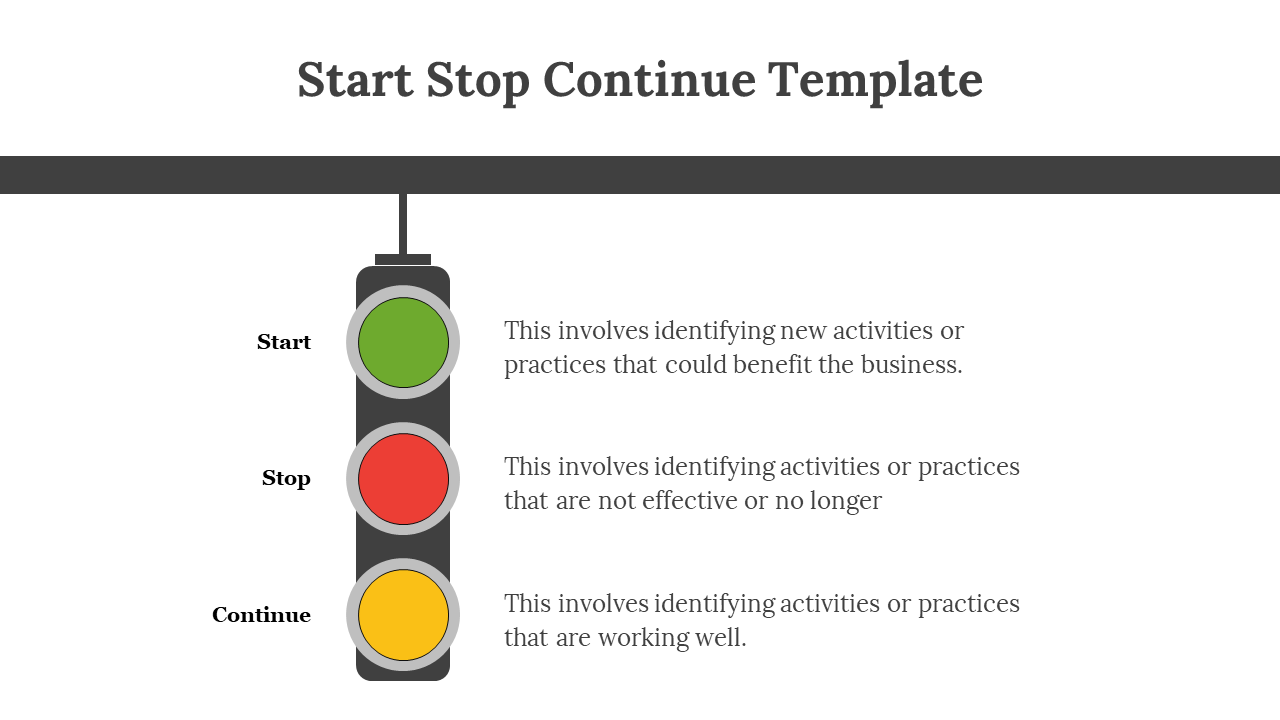 Start Stop Continue Template

Start

This involves identifying new activities or practices that could benefit the business.

Stop

This involves identifying activities or practices that are not effective or no longer

Continue

This involves identifying activities or practices that are working well.